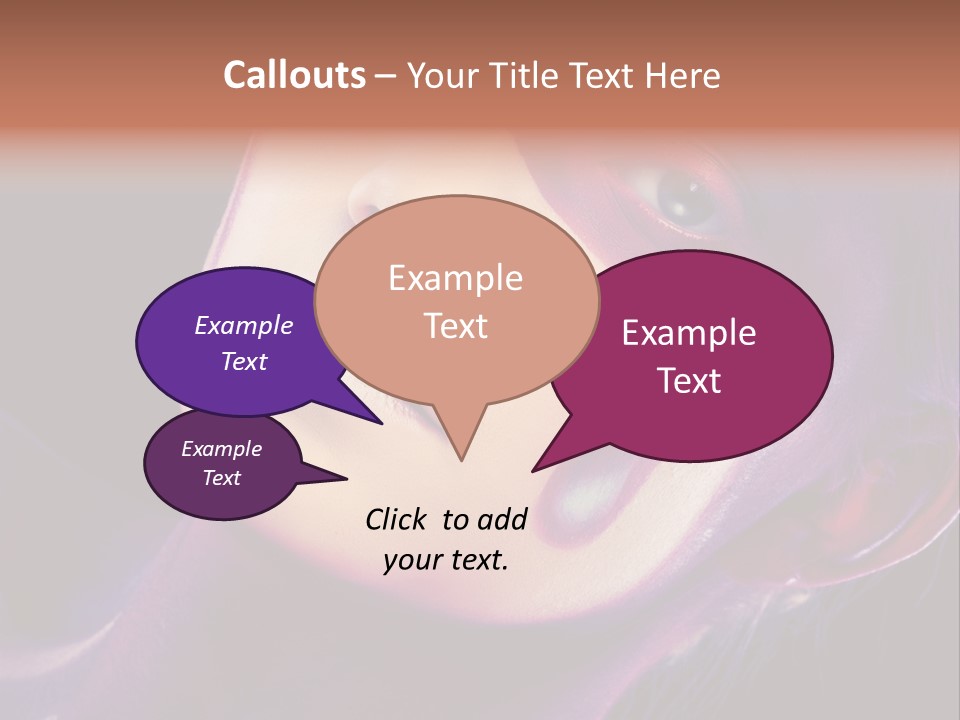 Callouts – Your Title Text Here

Example Text

Example Text

Example Text

Example Text

Click to add your text.